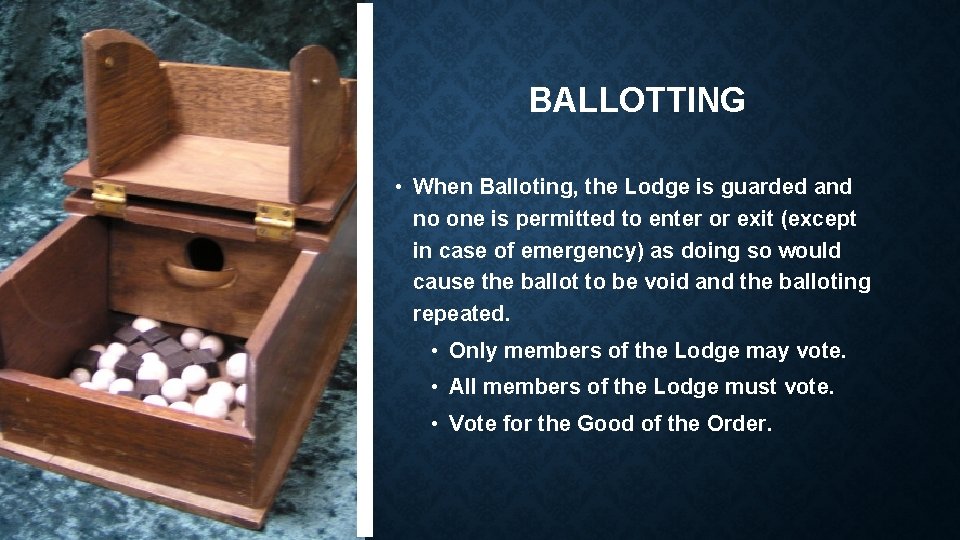 BALLOTTING

• When Balloting, the Lodge is guarded and no one is permitted to enter or exit (except in case of emergency) as doing so would cause the ballot to be void and the balloting repeated.

• Only members of the Lodge may vote.

• All members of the Lodge must vote.

• Vote for the Good of the Order.